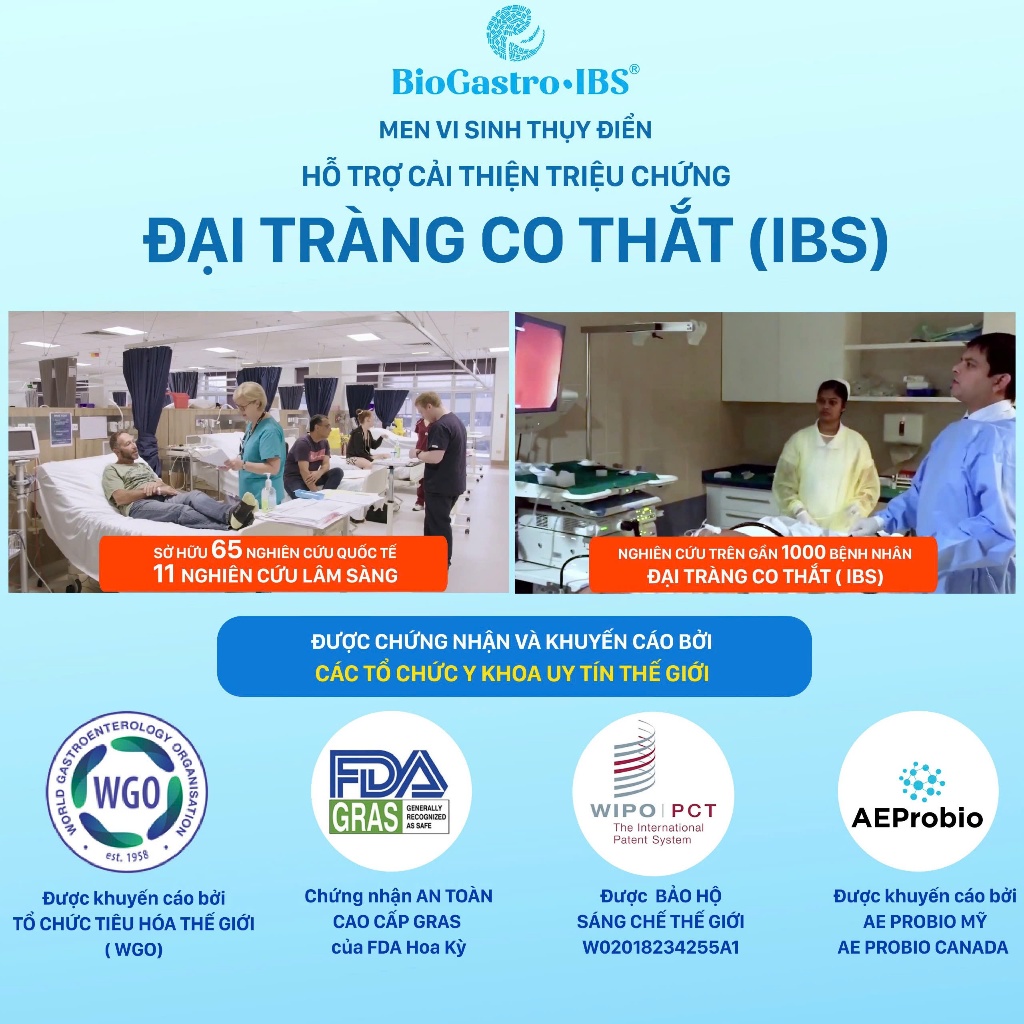 BioGastro•IBS®

MEN VI SINH THỤY ĐIỂN

HỖ TRỢ CẢI THIỆN TRIỆU CHỨNG

ĐẠI TRÀNG CO THẮT (IBS)

SỞ HỮU 65 NGHIÊN CỨU QUỐC TẾ
11 NGHIÊN CỨU LÂM SÀNG

NGHIÊN CỨU TRÊN GẦN 1000 BỆNH NHÂN
ĐẠI TRÀNG CO THẮT ( IBS)

ĐƯỢC CHỨNG NHẬN VÀ KHUYẾN CÁO BỞI
CÁC TỔ CHỨC Y KHOA UY TÍN THẾ GIỚI

WORLD GASTROENTEROLOGY ORGANISATION
WGO
est. 1958

Được khuyến cáo bởi
TỔ CHỨC TIÊU HÓA THẾ GIỚI
( WGO)

FDA
GRAS
GENERALLY RECOGNIZED AS SAFE

Chứng nhận AN TOÀN
CAO CẤP GRAS
của FDA Hoa Kỳ

WIPO | PCT
The International Patent System

Được BẢO HỘ
SÁNG CHẾ THẾ GIỚI
W02018234255A1

AEProbio

Được khuyến cáo bởi
AE PROBIO MỸ
AE PROBIO CANADA